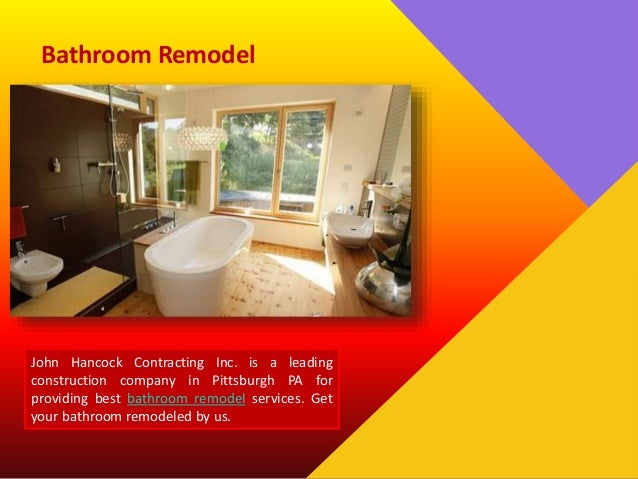 Bathroom Remodel

John Hancock Contracting Inc. is a leading construction company in Pittsburgh PA for providing best bathroom remodel services. Get your bathroom remodeled by us.